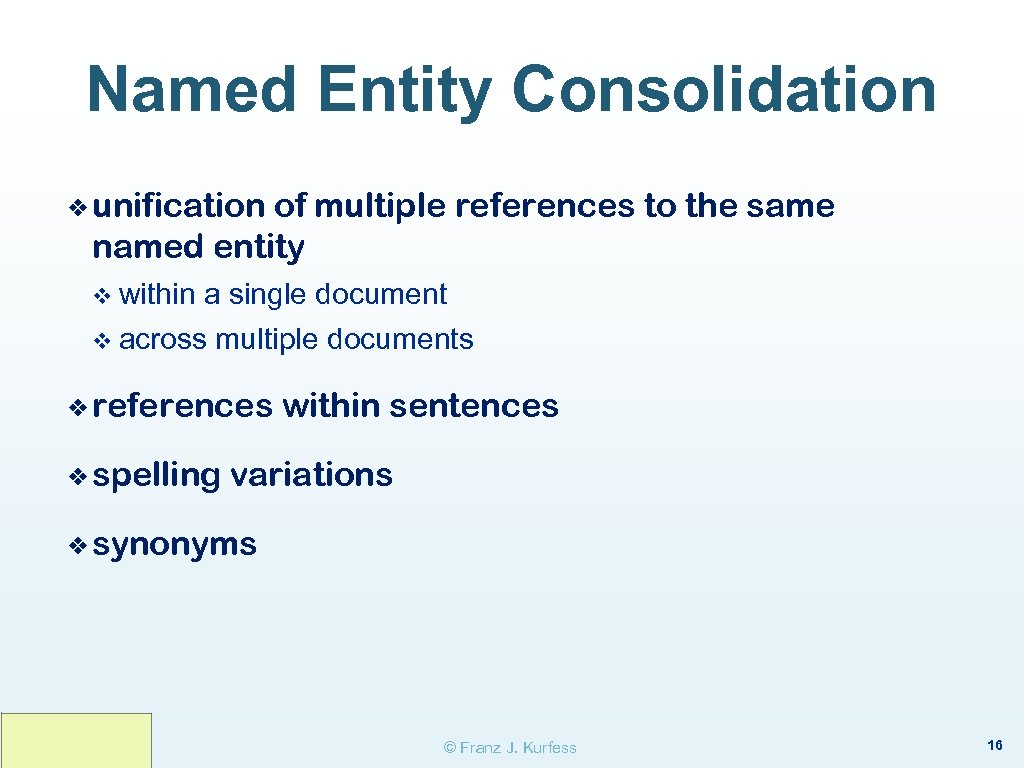 Named Entity Consolidation

❖ unification of multiple references to the same named entity

❖ within a single document

❖ across multiple documents

❖ references within sentences

❖ spelling variations

❖ synonyms

© Franz J. Kurfess

16